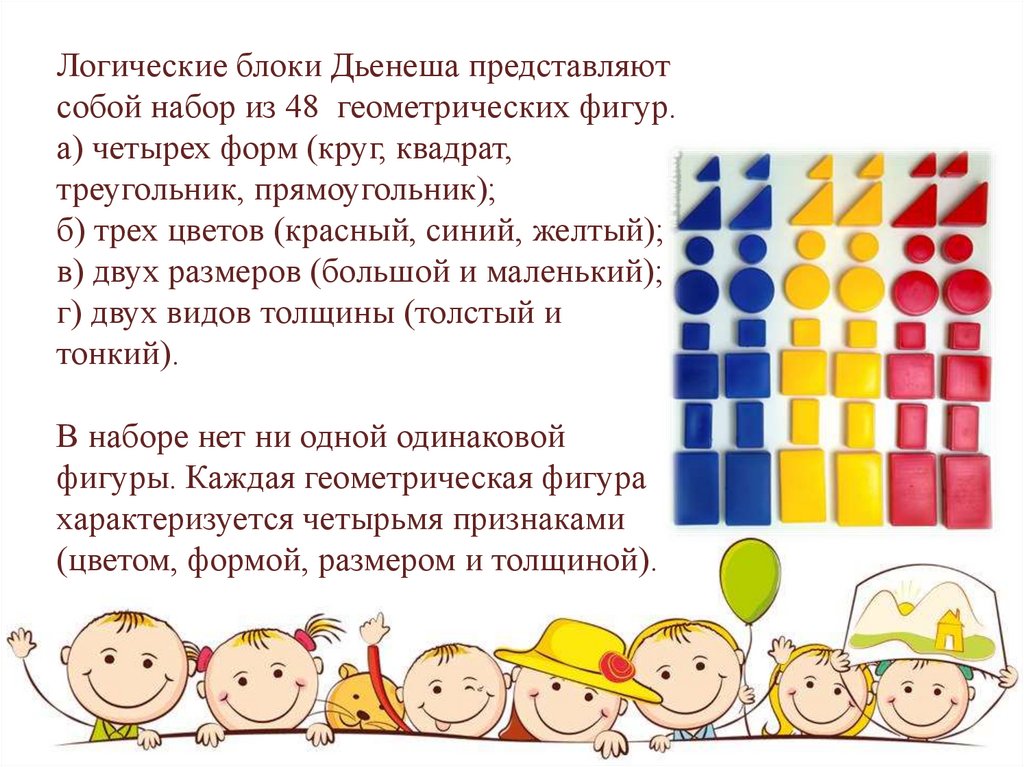 Логические блоки Дьенеша представляют собой набор из 48 геометрических фигур.
а) четырех форм (круг, квадрат, треугольник, прямоугольник);
б) трех цветов (красный, синий, желтый);
в) двух размеров (большой и маленький);
г) двух видов толщины (толстый и тонкий).

В наборе нет ни одной одинаковой фигуры. Каждая геометрическая фигура характеризуется четырьмя признаками (цветом, формой, размером и толщиной).